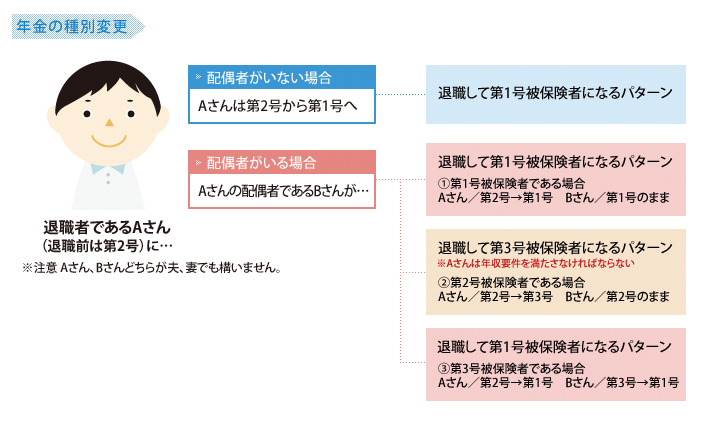 年金の種別変更

退職者であるAさん
（退職前は第2号）に…
※注意 Aさん、Bさんどちらが夫、妻でも構いません。

» 配偶者がいない場合
Aさんは第2号から第1号へ

退職して第1号被保険者になるパターン

» 配偶者がいる場合
Aさんの配偶者であるBさんが…

退職して第1号被保険者になるパターン
①第1号被保険者である場合
Aさん／第2号→第1号　Bさん／第1号のまま

退職して第3号被保険者になるパターン
※Aさんは年収要件を満たさなければならない
②第2号被保険者である場合
Aさん／第2号→第3号　Bさん／第2号のまま

退職して第1号被保険者になるパターン
③第3号被保険者である場合
Aさん／第2号→第1号　Bさん／第3号→第1号